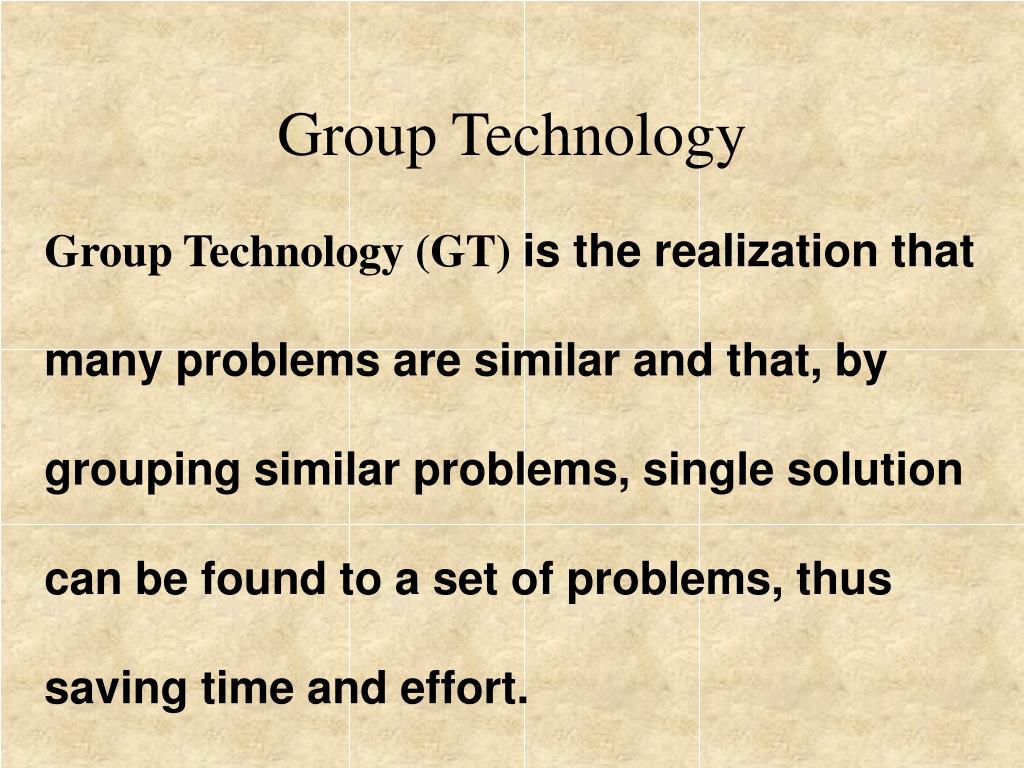 Group Technology

Group Technology (GT) is the realization that many problems are similar and that, by grouping similar problems, single solution can be found to a set of problems, thus saving time and effort.